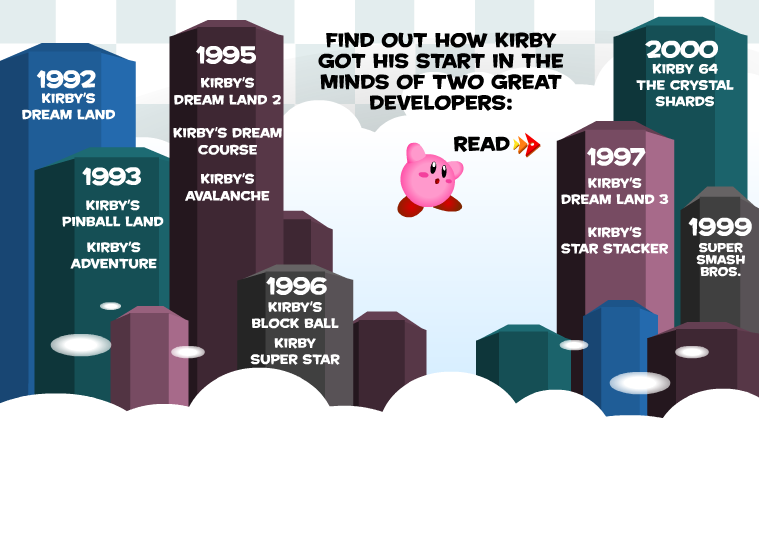 1992
KIRBY'S
DREAM LAND

1993
KIRBY'S
PINBALL LAND

KIRBY'S
ADVENTURE

1995
KIRBY'S
DREAM LAND 2

KIRBY'S DREAM
COURSE

KIRBY'S
AVALANCHE

1996
KIRBY'S
BLOCK BALL

KIRBY
SUPER STAR

FIND OUT HOW KIRBY GOT HIS START IN THE MINDS OF TWO GREAT DEVELOPERS:

READ

1997
KIRBY'S
DREAM LAND 3

KIRBY'S
STAR STACKER

2000
KIRBY 64
THE CRYSTAL
SHARDS

1999
SUPER
SMASH
BROS.